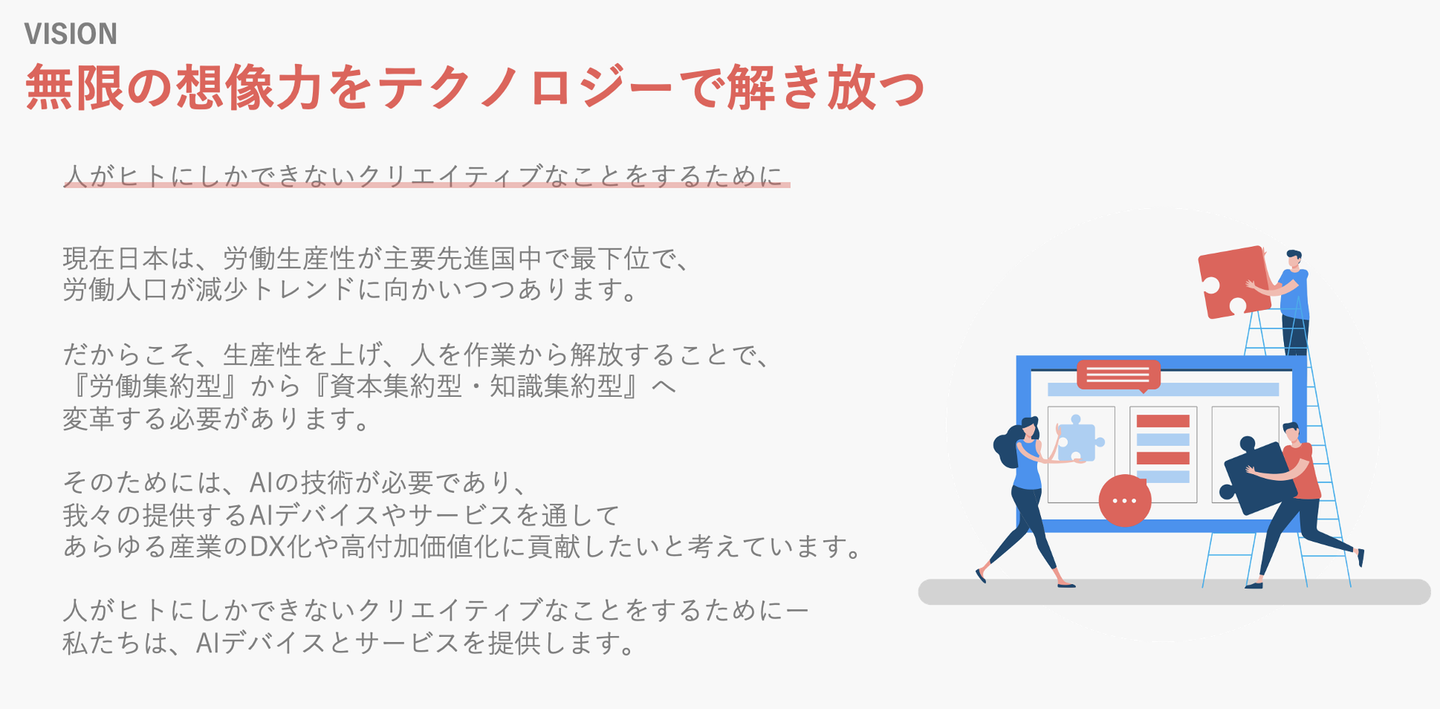 VISION
無限の想像力をテクノロジーで解き放つ

人がヒトにしかできないクリエイティブなことをするために

現在日本は、労働生産性が主要先進国中で最下位で、
労働人口が減少トレンドに向かいつつあります。

だからこそ、生産性を上げ、人を作業から解放することで、
『労働集約型』から『資本集約型・知識集約型』へ
変革する必要があります。

そのためには、AIの技術が必要であり、
我々の提供するAIデバイスやサービスを通して
あらゆる産業のDX化や高付加価値化に貢献したいと考えています。

人がヒトにしかできないクリエイティブなことをするためにー
私たちは、AIデバイスとサービスを提供します。